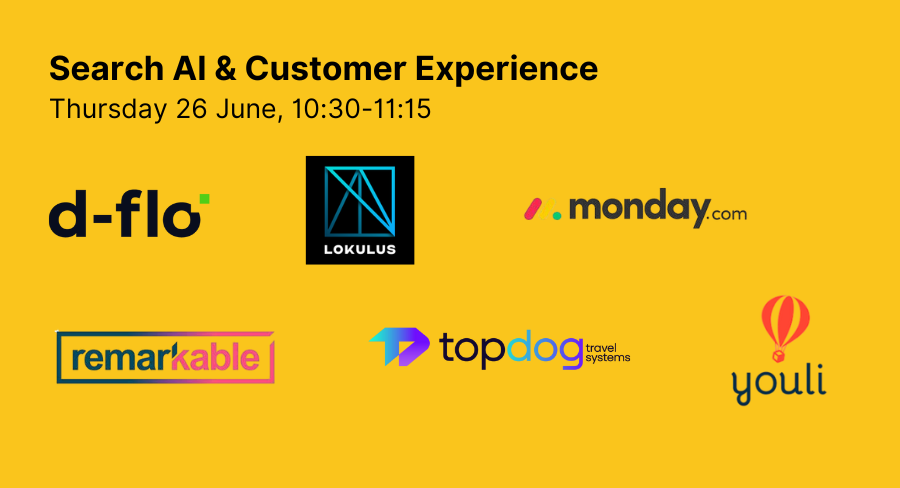 Search AI & Customer Experience
Thursday 26 June, 10:30-11:15

d-flo

LOKULUS

monday.com

remarkable

topdog travel systems

youli